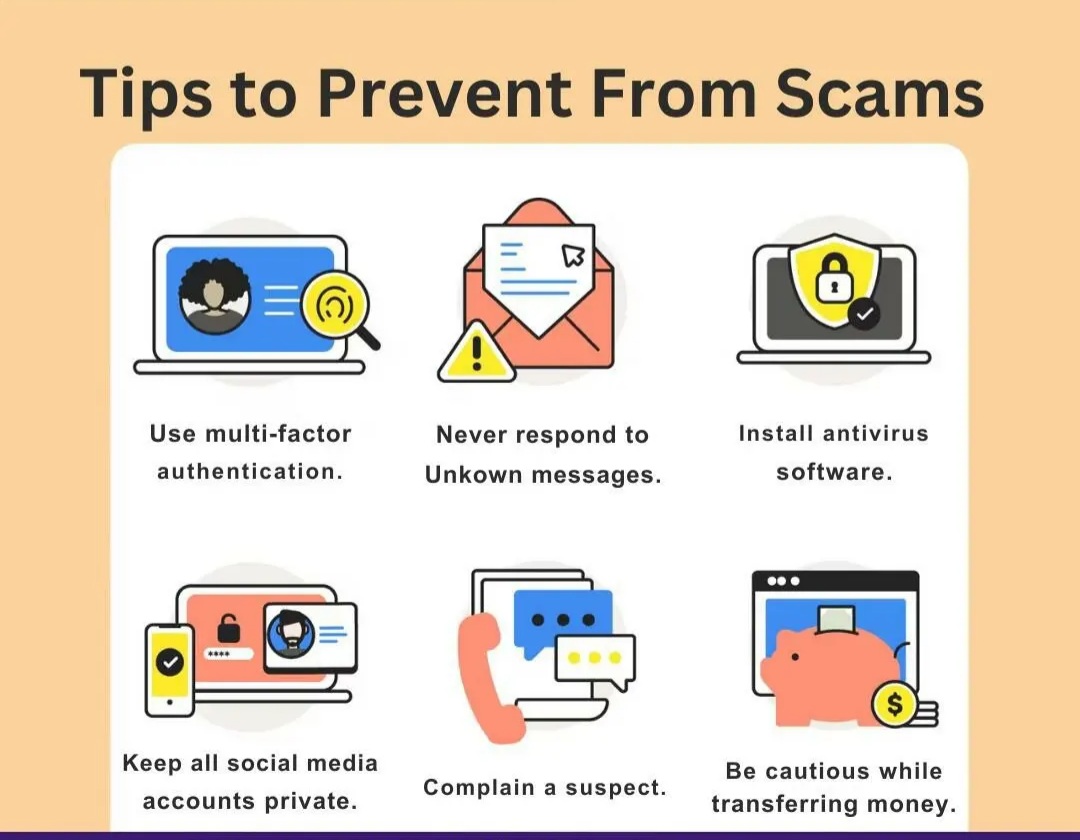 Tips to Prevent From Scams

Use multi-factor authentication.

Never respond to Unkown messages.

Install antivirus software.

****

Keep all social media accounts private.

Complain a suspect.

$

Be cautious while transferring money.